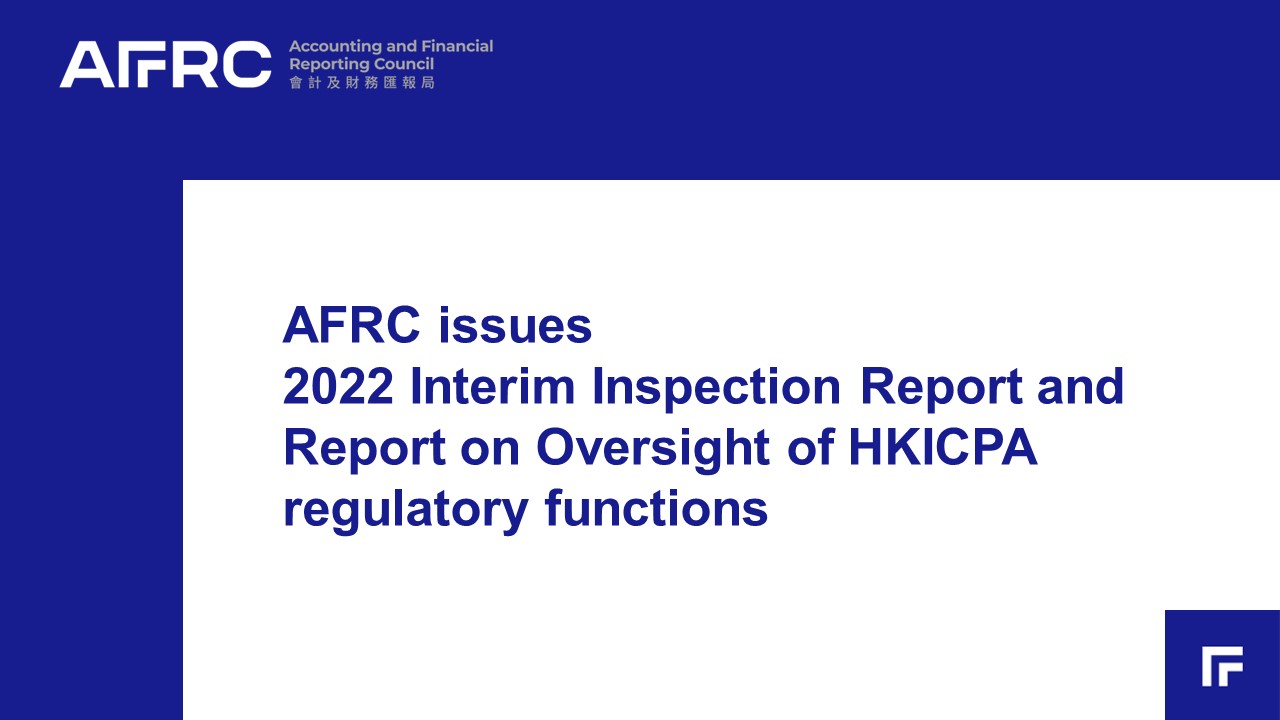 AFRC Accounting and Financial Reporting Council 會計及財務匯報局

AFRC issues
2022 Interim Inspection Report and Report on Oversight of HKICPA regulatory functions